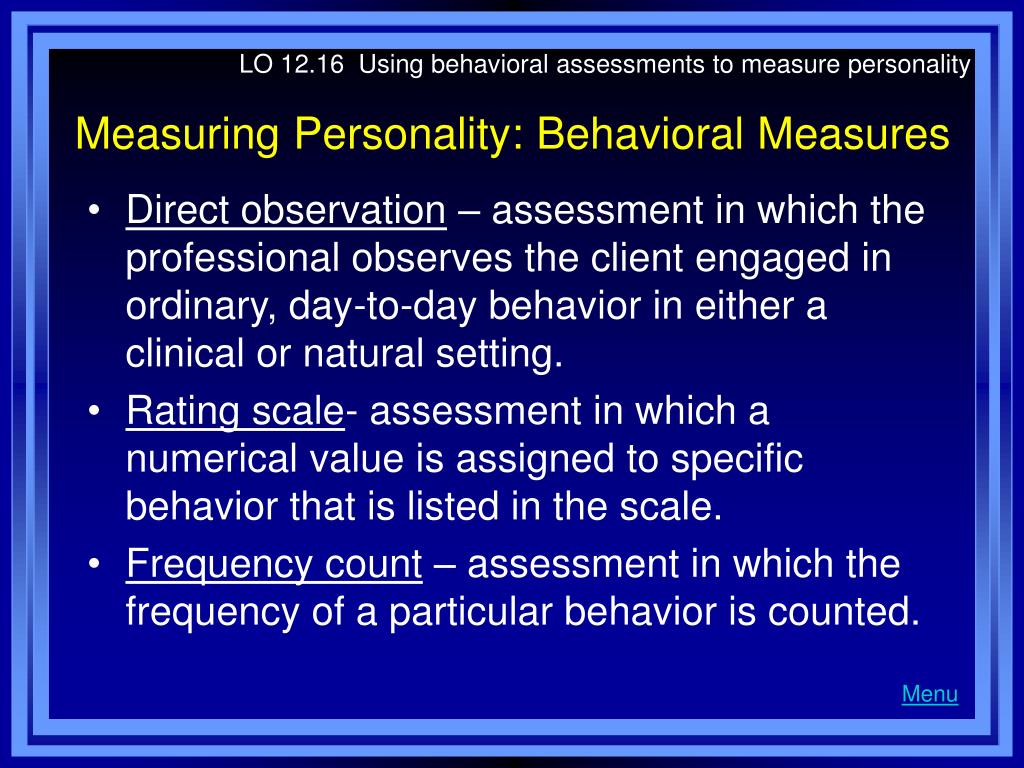 LO 12.16 Using behavioral assessments to measure personality

Measuring Personality: Behavioral Measures

• Direct observation – assessment in which the professional observes the client engaged in ordinary, day-to-day behavior in either a clinical or natural setting.

• Rating scale- assessment in which a numerical value is assigned to specific behavior that is listed in the scale.

• Frequency count – assessment in which the frequency of a particular behavior is counted.

Menu